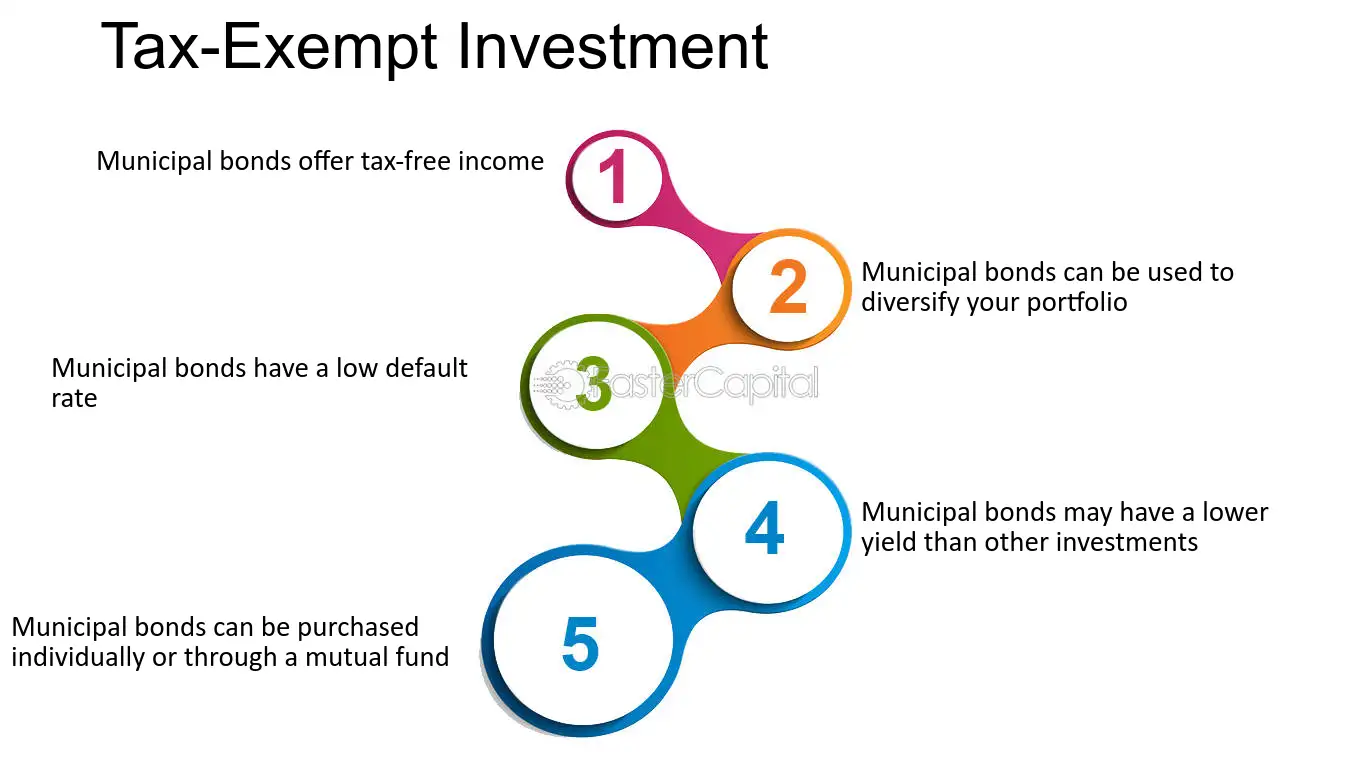 Tax-Exempt Investment

Municipal bonds offer tax-free income

1

2

Municipal bonds can be used to diversify your portfolio

Municipal bonds have a low default rate

3

4

Municipal bonds may have a lower yield than other investments

Municipal bonds can be purchased individually or through a mutual fund

5

FasterCapital